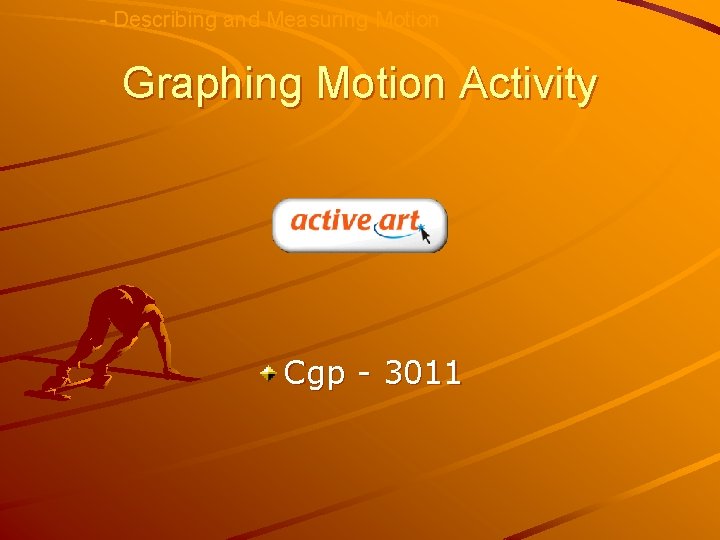 - Describing and Measuring Motion

Graphing Motion Activity

active art

Cgp - 3011